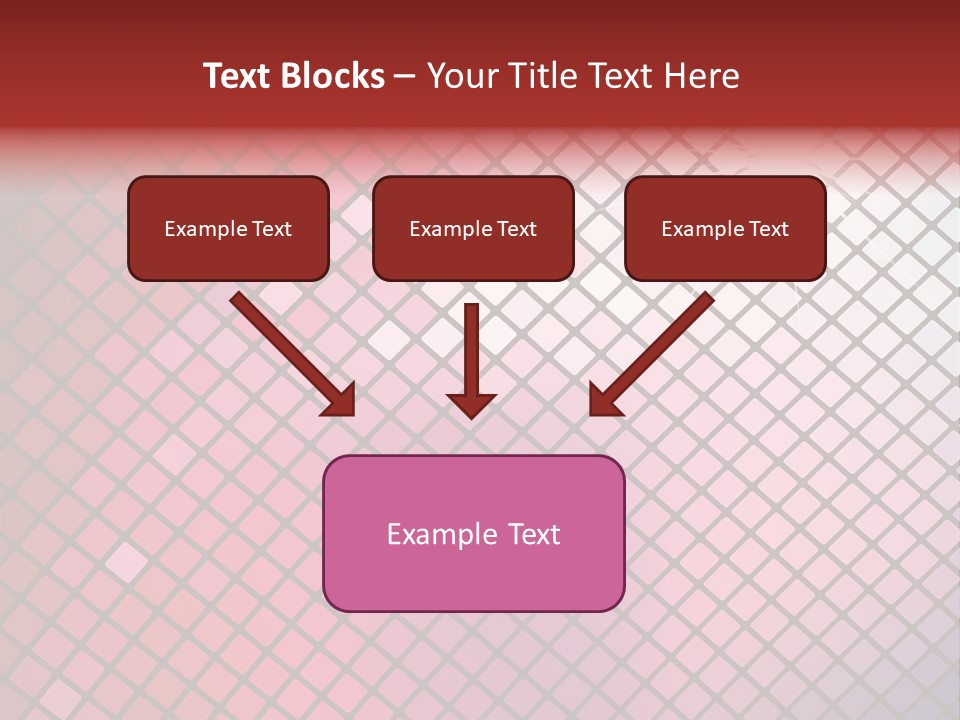 Text Blocks – Your Title Text Here

Example Text

Example Text

Example Text

Example Text